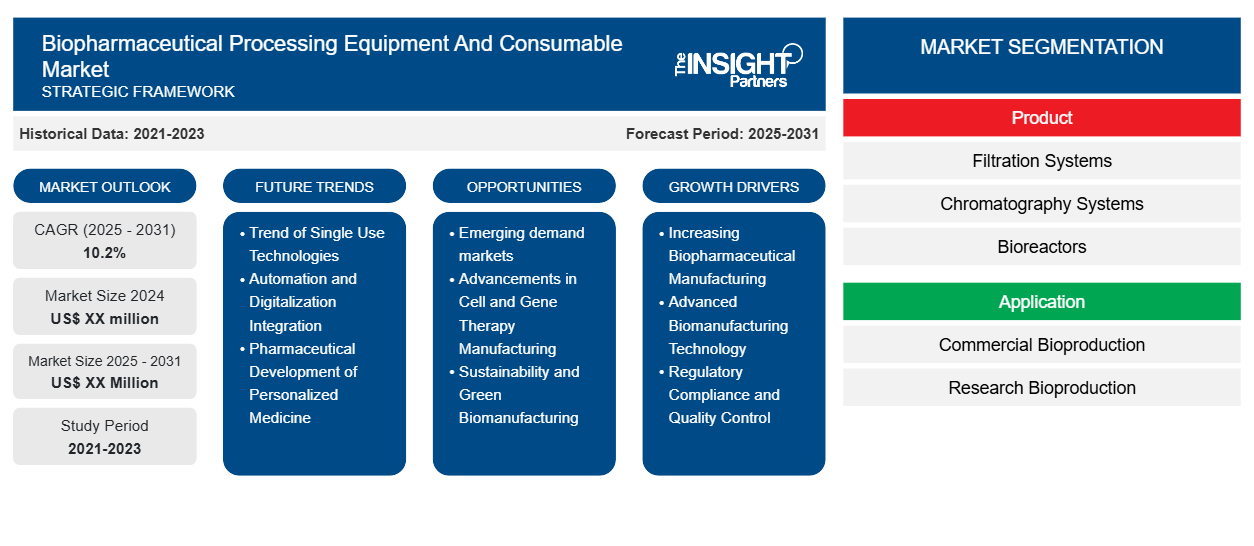 Biopharmaceutical Processing Equipment And Consumable Market
STRATEGIC FRAMEWORK

The INSIGHT Partners

Historical Data: 2021-2023

Forecast Period: 2025-2031

MARKET OUTLOOK

CAGR (2025 - 2031)
10.2%

Market Size 2024
US$ XX million

Market Size 2025 - 2031
US$ XX Million

Study Period
2021-2023

FUTURE TRENDS

• Trend of Single Use Technologies
• Automation and Digitalization Integration
• Pharmaceutical Development of Personalized Medicine

OPPORTUNITIES

• Emerging demand markets
• Advancements in Cell and Gene Therapy Manufacturing
• Sustainability and Green Biomanufacturing

GROWTH DRIVERS

• Increasing Biopharmaceutical Manufacturing
• Advanced Biomanufacturing Technology
• Regulatory Compliance and Quality Control

MARKET SEGMENTATION

Product

Filtration Systems

Chromatography Systems

Bioreactors

Application

Commercial Bioproduction

Research Bioproduction